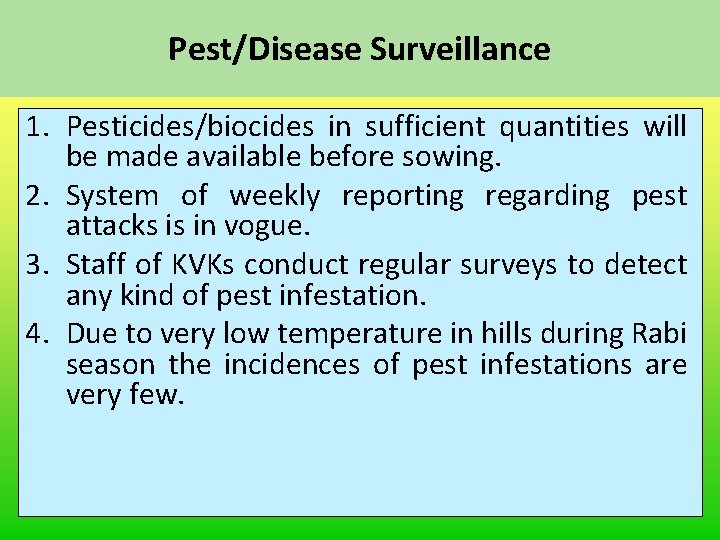 Pest/Disease Surveillance

1. Pesticides/biocides in sufficient quantities will be made available before sowing.
2. System of weekly reporting regarding pest attacks is in vogue.
3. Staff of KVKs conduct regular surveys to detect any kind of pest infestation.
4. Due to very low temperature in hills during Rabi season the incidences of pest infestations are very few.